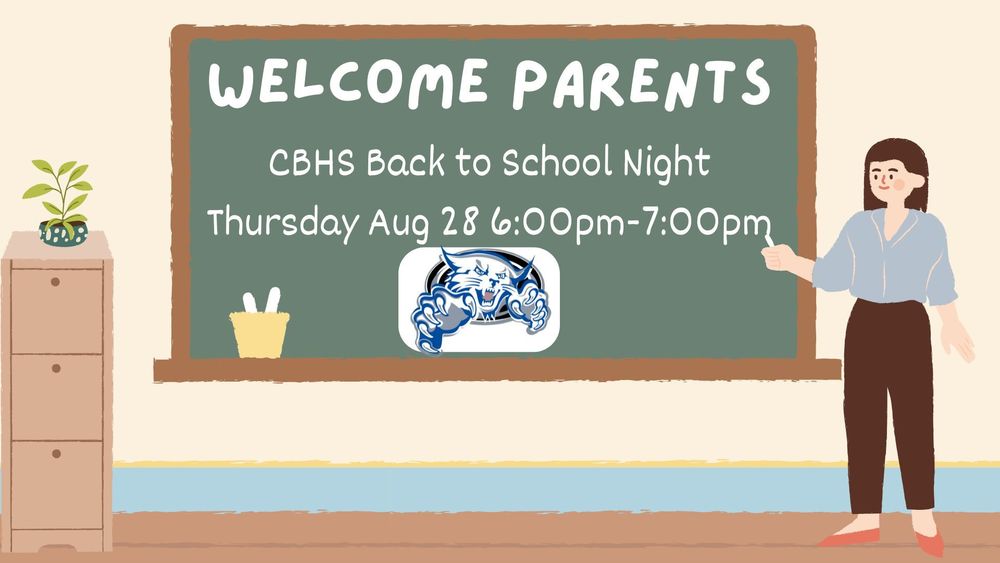 WELCOME PARENTS

CBHS Back to School Night

Thursday Aug 28 6:00pm-7:00pm